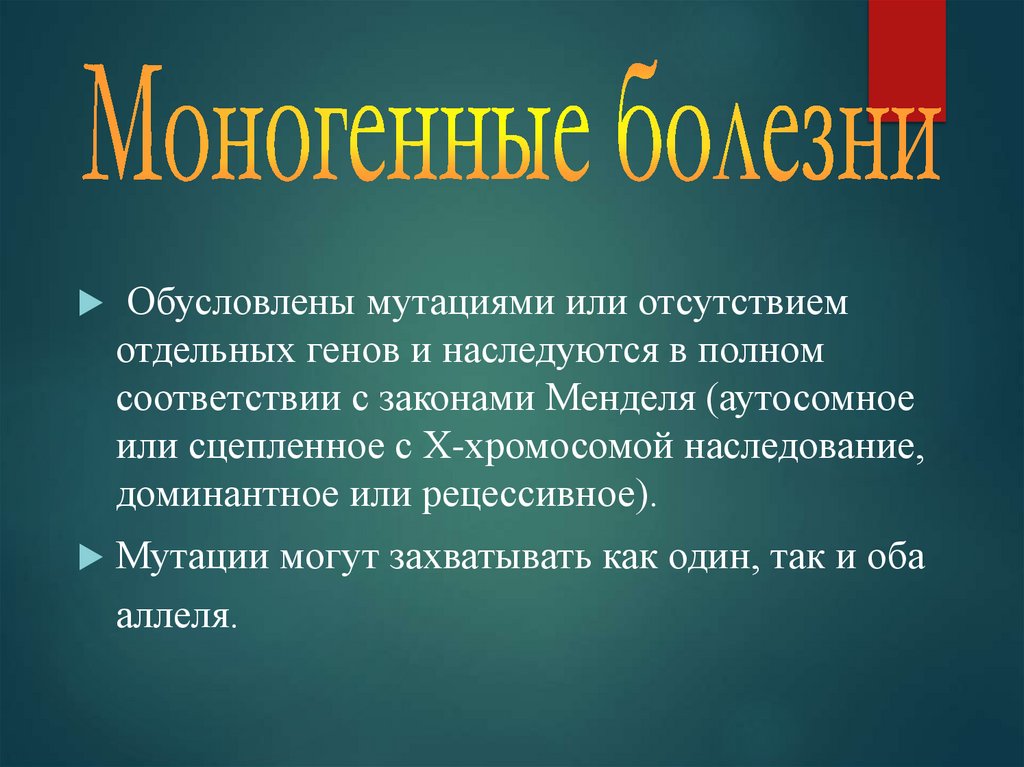 Моногенные болезни

Обусловлены мутациями или отсутствием отдельных генов и наследуются в полном соответствии с законами Менделя (аутосомное или сцепленное с Х-хромосомой наследование, доминантное или рецессивное).

Мутации могут захватывать как один, так и оба аллеля.